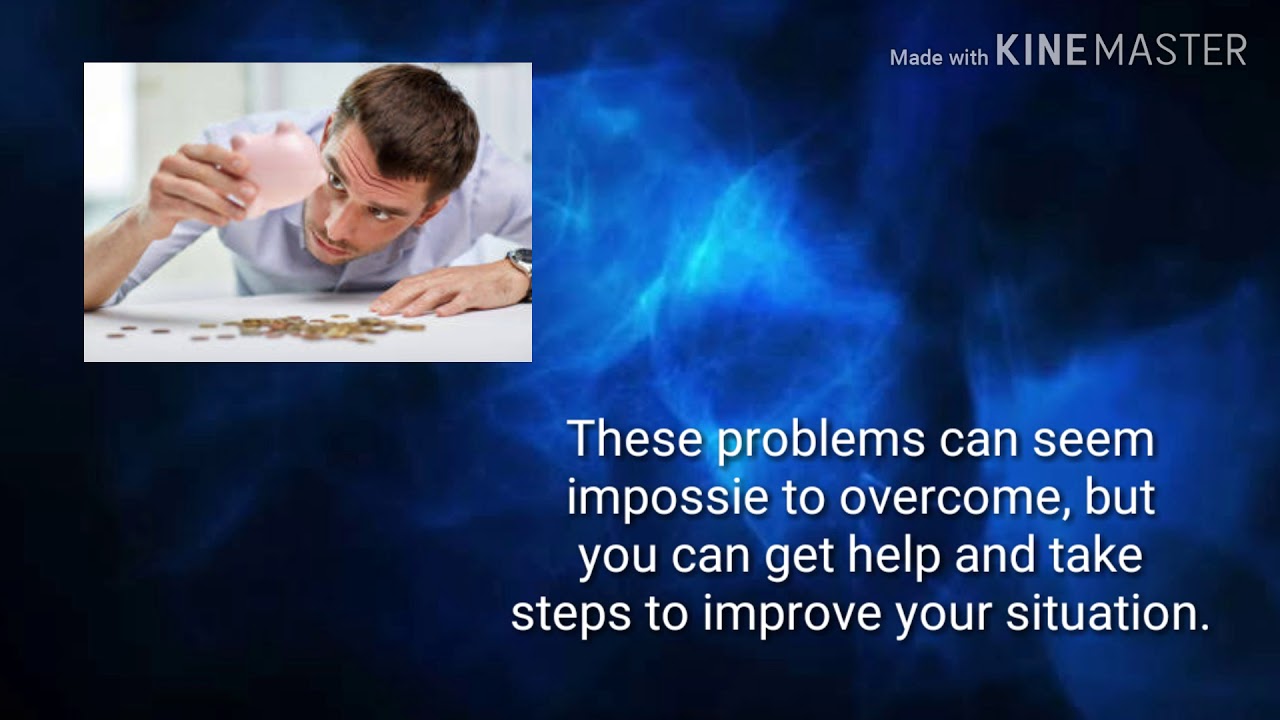 Made with KINEMASTER

These problems can seem impossie to overcome, but you can get help and take steps to improve your situation.